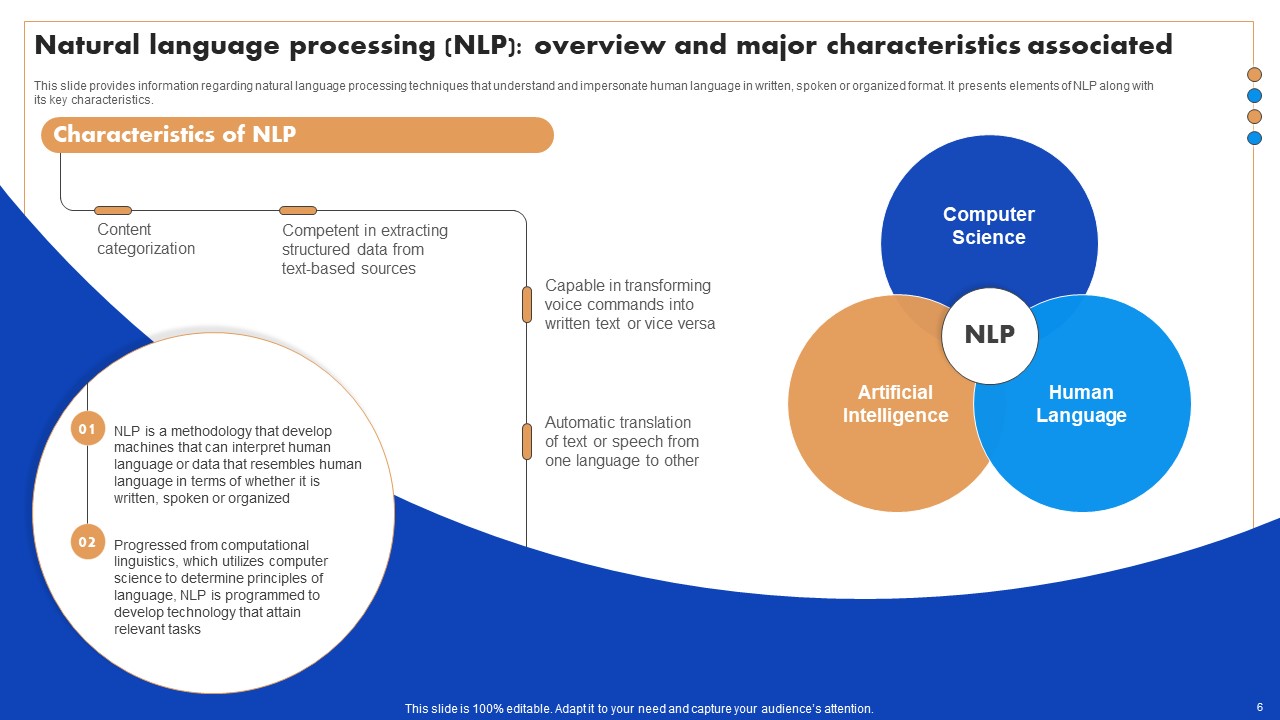 Natural language processing (NLP): overview and major characteristics associated

This slide provides information regarding natural language processing techniques that understand and impersonate human language in written, spoken or organized format. It presents elements of NLP along with its key characteristics.

Characteristics of NLP

Content categorization

Competent in extracting structured data from text-based sources

Capable in transforming voice commands into written text or vice versa

Automatic translation of text or speech from one language to other

01
NLP is a methodology that develop machines that can interpret human language or data that resembles human language in terms of whether it is written, spoken or organized

02
Progressed from computational linguistics, which utilizes computer science to determine principles of language, NLP is programmed to develop technology that attain relevant tasks

Computer Science

NLP

Artificial Intelligence

Human Language

This slide is 100% editable. Adapt it to your need and capture your audience's attention.

6